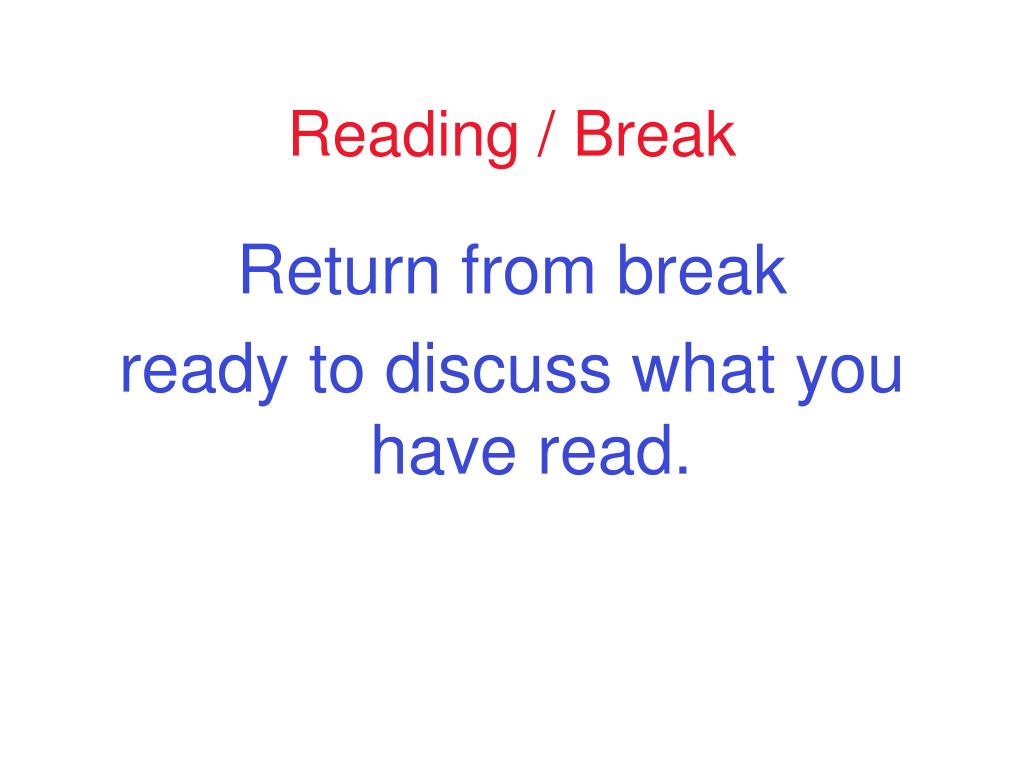 Reading / Break

Return from break
ready to discuss what you have read.